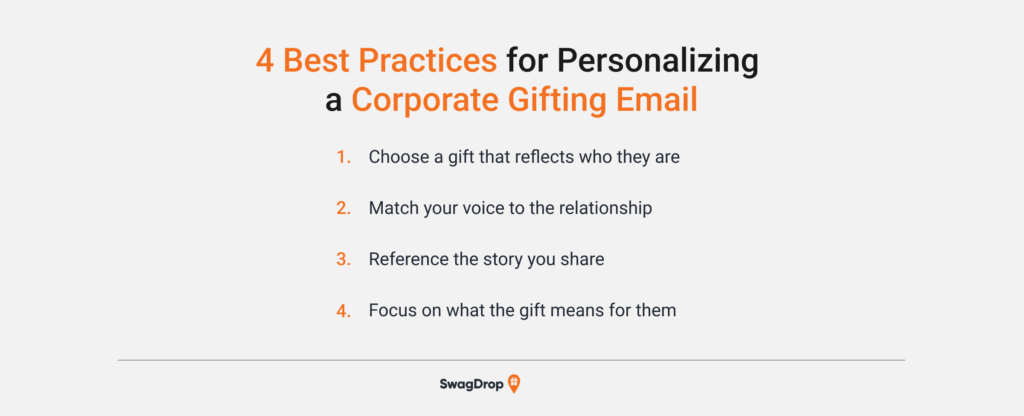 4 Best Practices for Personalizing a Corporate Gifting Email

1. Choose a gift that reflects who they are

2. Match your voice to the relationship

3. Reference the story you share

4. Focus on what the gift means for them

SwagDrop